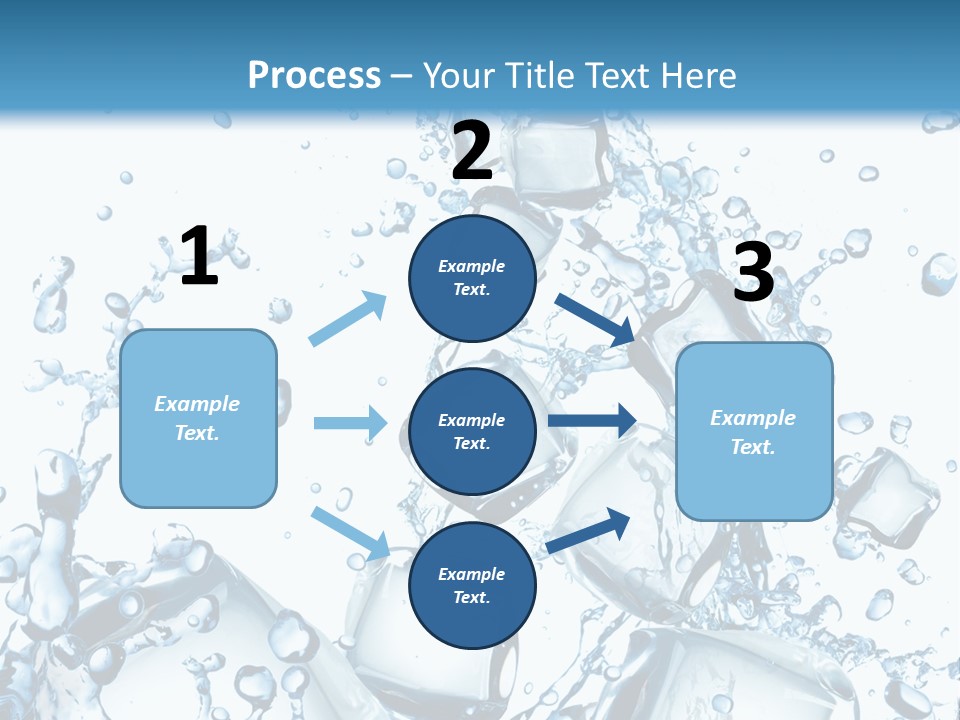 Process – Your Title Text Here

1

Example Text.

2

Example Text.

Example Text.

Example Text.

3

Example Text.